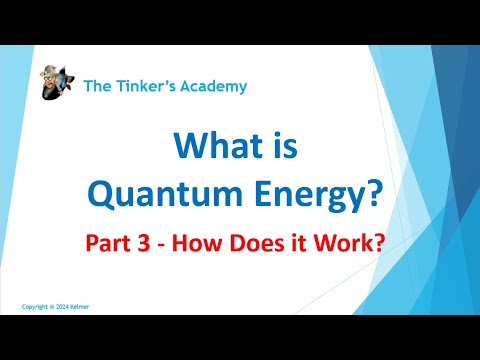 The Tinker's Academy

What is Quantum Energy?

Part 3 - How Does it Work?

Copyright @ 2024 Kelmer